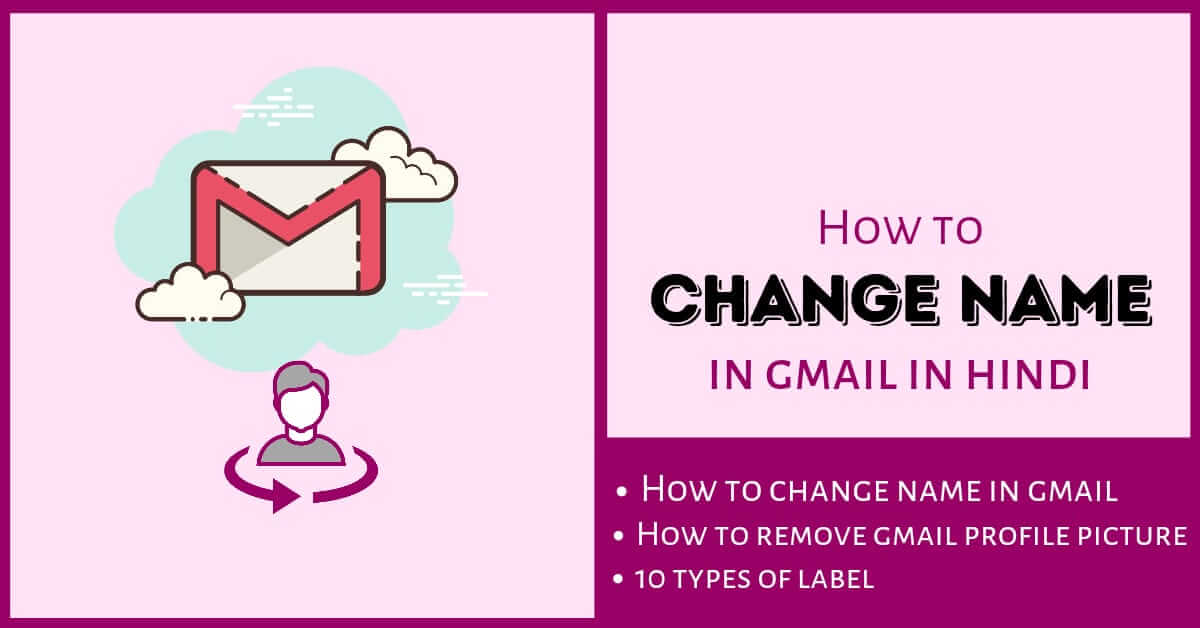 How to
CHANGE NAME
IN GMAIL IN HINDI

• How to change name in gmail
• How to remove gmail profile picture
• 10 types of label